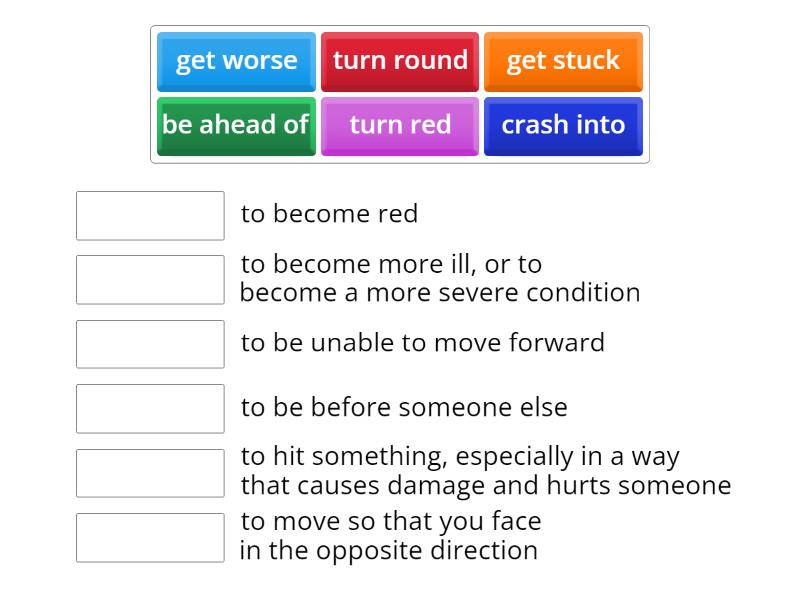 get worse
turn round
get stuck
be ahead of
turn red
crash into

to become red

to become more ill, or to become a more severe condition

to be unable to move forward

to be before someone else

to hit something, especially in a way that causes damage and hurts someone

to move so that you face in the opposite direction